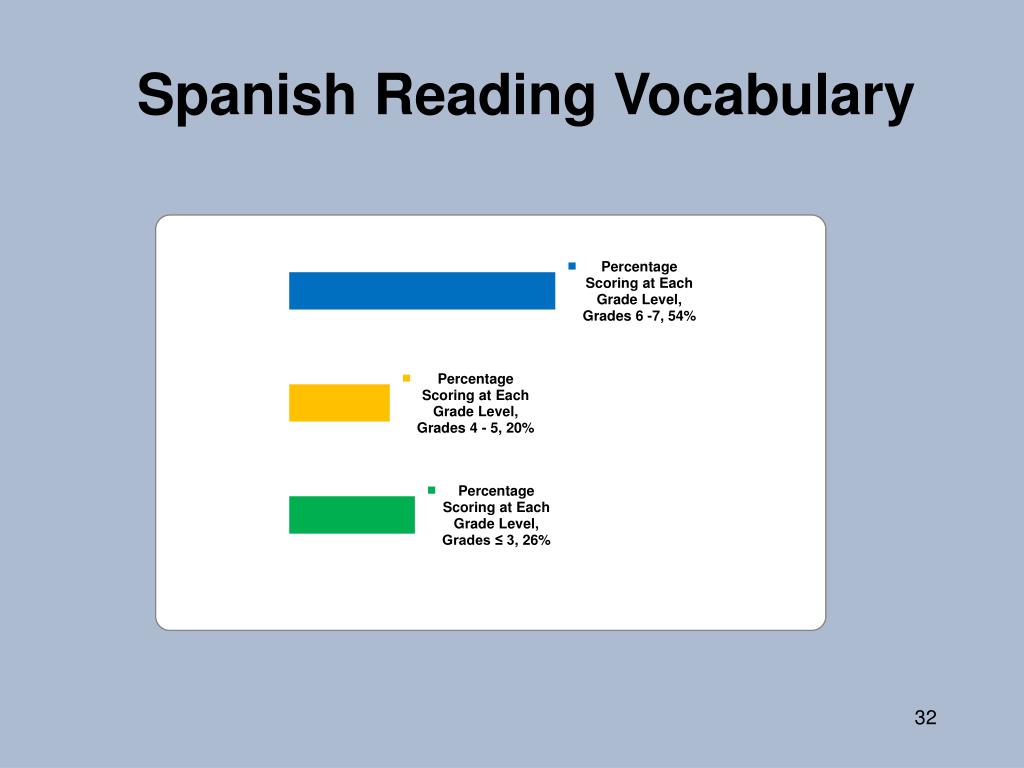 Spanish Reading Vocabulary

Percentage Scoring at Each Grade Level, Grades 6 -7, 54%

Percentage Scoring at Each Grade Level, Grades 4 - 5, 20%

Percentage Scoring at Each Grade Level, Grades ≤ 3, 26%

32